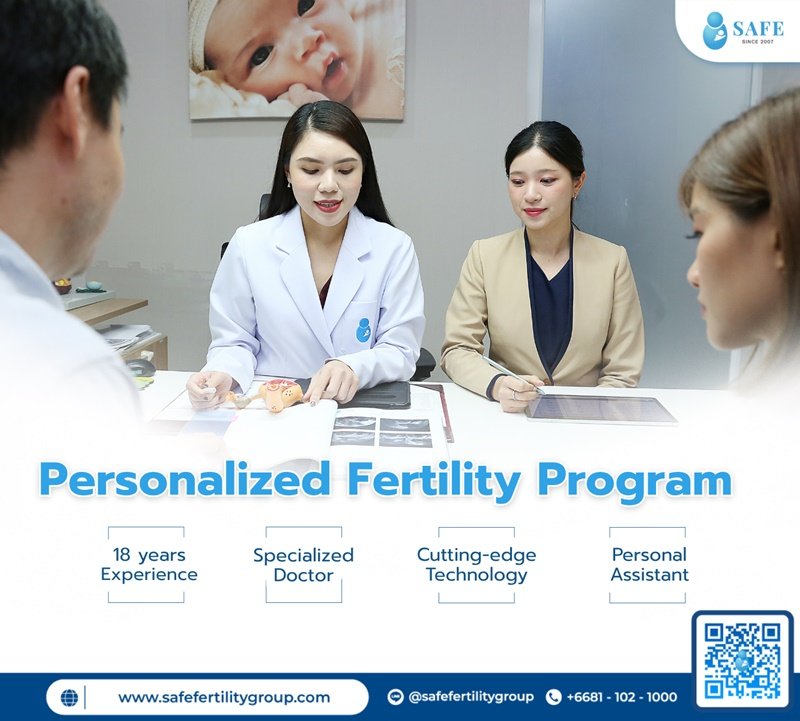 SAFE
SINCE 2007

Personalized Fertility Program

18 years Experience

Specialized Doctor

Cutting-edge Technology

Personal Assistant

www.safefertilitygroup.com

@safefertilitygroup

+6681 - 102 - 1000